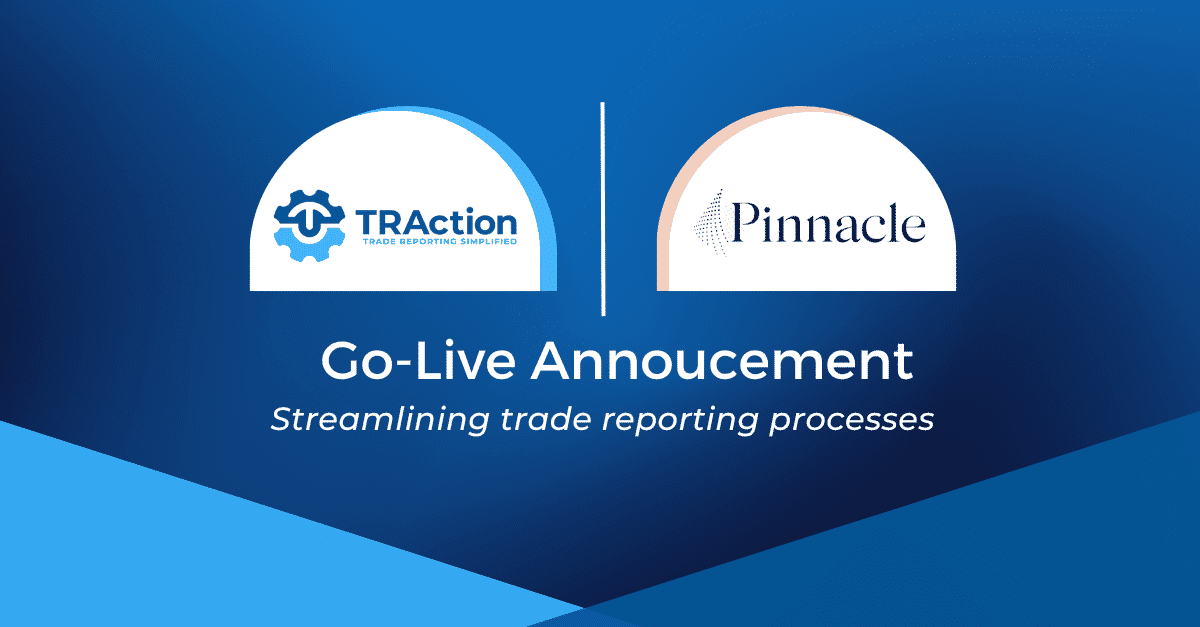 TRAction
TRADE REPORTING SIMPLIFIED

Pinnacle

Go-Live Annoucement
Streamlining trade reporting processes